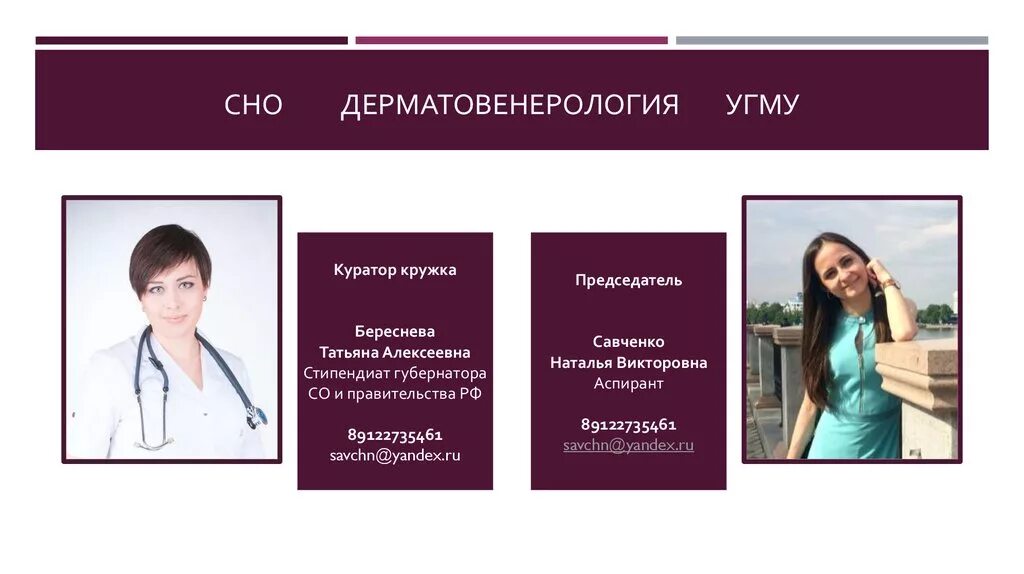 СНО ДЕРМАТОВЕНЕРОЛОГИЯ УГМУ

Куратор кружка

Береснева
Татьяна Алексеевна
Стипендиат губернатора СО и правительства РФ

89122735461
savchn@yandex.ru

Председатель

Савченко
Наталья Викторовна
Аспирант

89122735461
savchn@yandex.ru